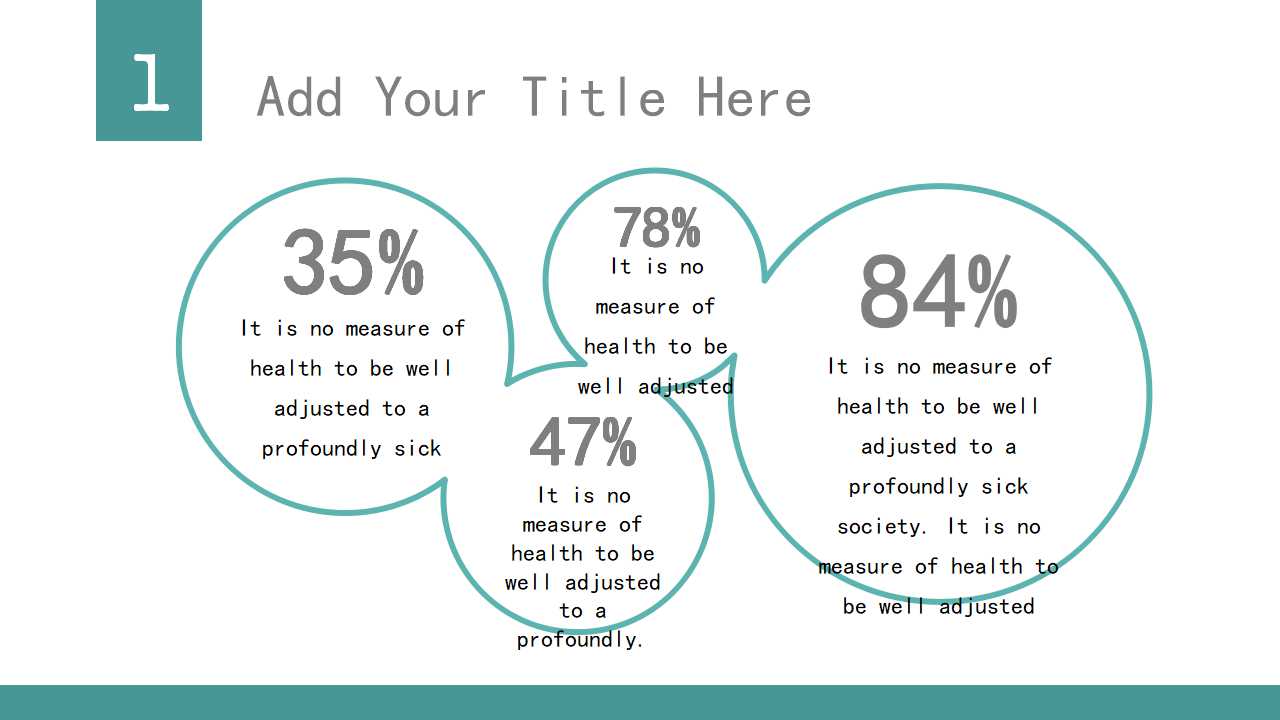 1

Add Your Title Here

35%
It is no measure of health to be well adjusted to a profoundly sick

78%
It is no measure of health to be well adjusted

47%
It is no measure of health to be well adjusted to a profoundly.

84%
It is no measure of health to be well adjusted to a profoundly sick society. It is no measure of health to be well adjusted